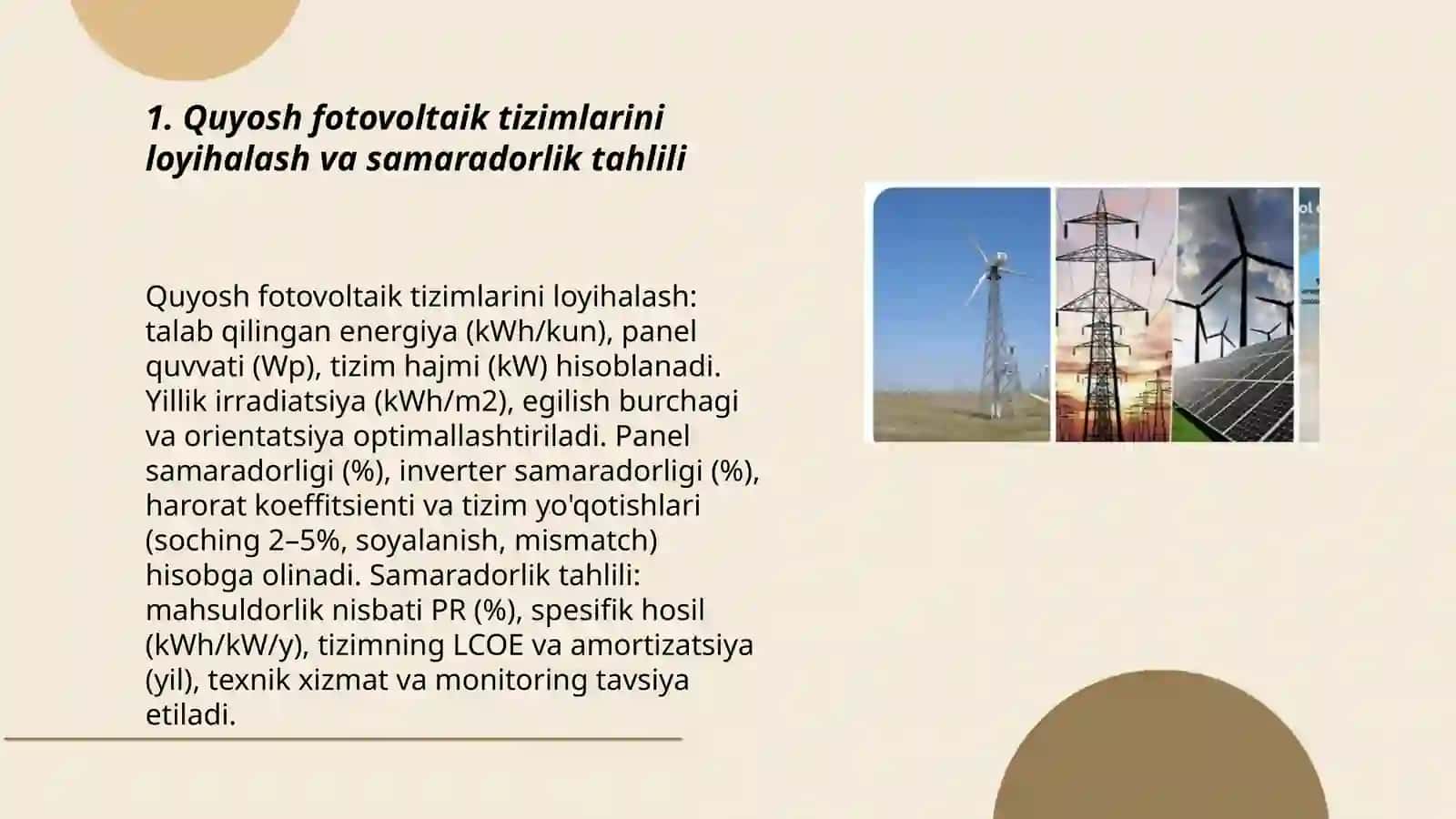 1. Quyosh fotovoltaik tizimlarini loyihalash va samaradorlik tahlili

Quyosh fotovoltaik tizimlarini loyihalash: talab qilingan energiya (kWh/kun), panel quvvati (Wp), tizim hajmi (kW) hisoblanadi. Yillik irradiatsiya (kWh/m2), egilish burchagi va orientatsiya optimallashtiriladi. Panel samaradorligi (%), inverter samaradorligi (%), harorat koeffitsienti va tizim yo'qotishlari (soching 2–5%, soyalanish, mismatch) hisobga olinadi. Samaradorlik tahlili: mahsuldorlik nisbati PR (%), spesifik hosil (kWh/kW/y), tizimning LCOE va amortizatsiya (yil), texnik xizmat va monitoring tavsiya etiladi.